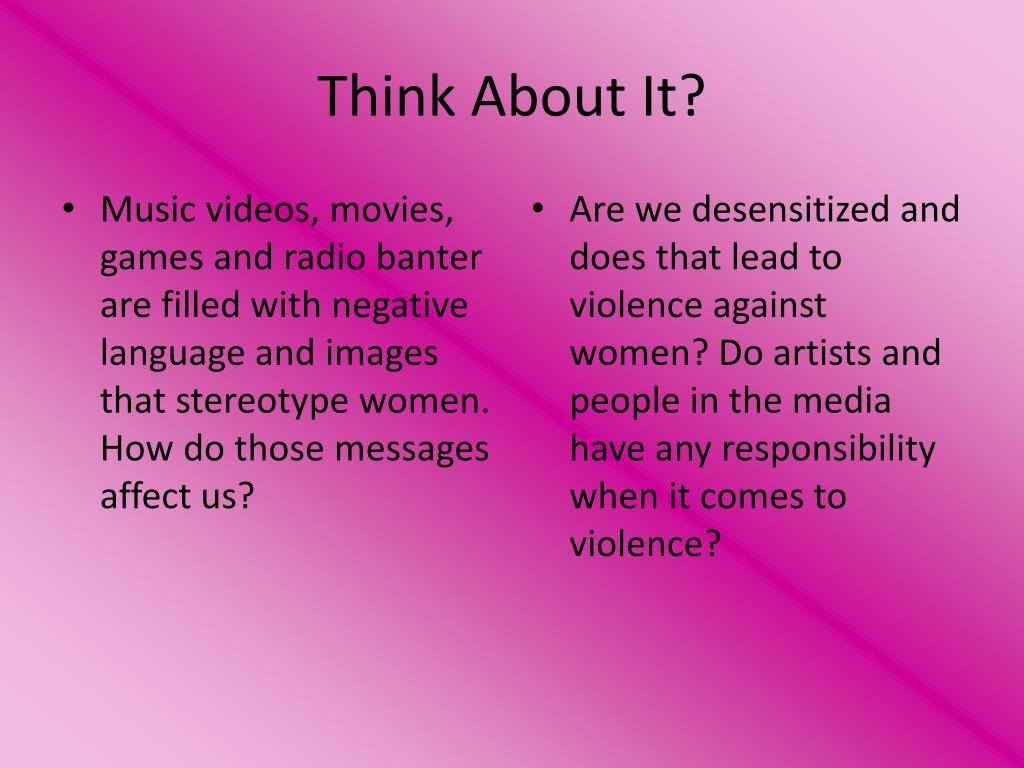 Think About It?

• Music videos, movies, games and radio banter are filled with negative language and images that stereotype women. How do those messages affect us?

• Are we desensitized and does that lead to violence against women? Do artists and people in the media have any responsibility when it comes to violence?